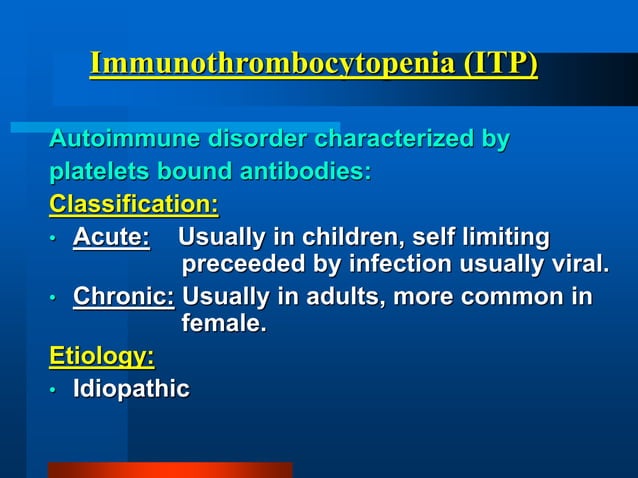 Immunothrombocytopenia (ITP)

Autoimmune disorder characterized by platelets bound antibodies:

Classification:

• Acute: Usually in children, self limiting preceeded by infection usually viral.
• Chronic: Usually in adults, more common in female.

Etiology:

• Idiopathic